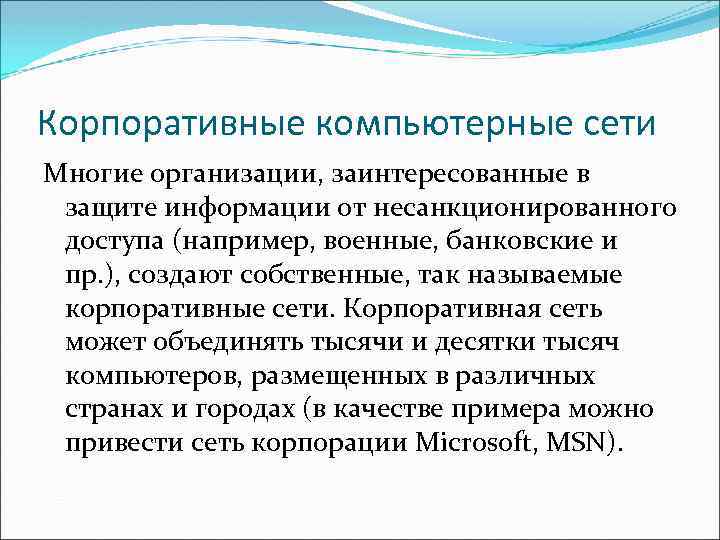 Корпоративные компьютерные сети

Многие организации, заинтересованные в защите информации от несанкционированного доступа (например, военные, банковские и пр.), создают собственные, так называемые корпоративные сети. Корпоративная сеть может объединять тысячи и десятки тысяч компьютеров, размещенных в различных странах и городах (в качестве примера можно привести сеть корпорации Microsoft, MSN).